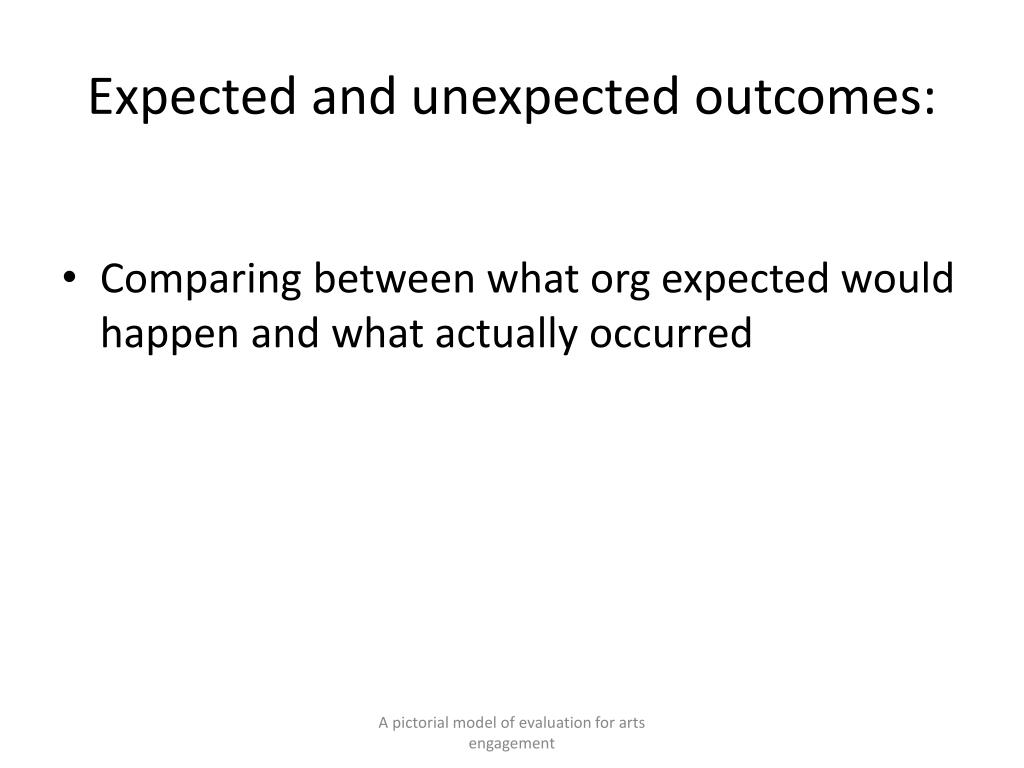 Expected and unexpected outcomes:

• Comparing between what org expected would happen and what actually occurred

A pictorial model of evaluation for arts engagement